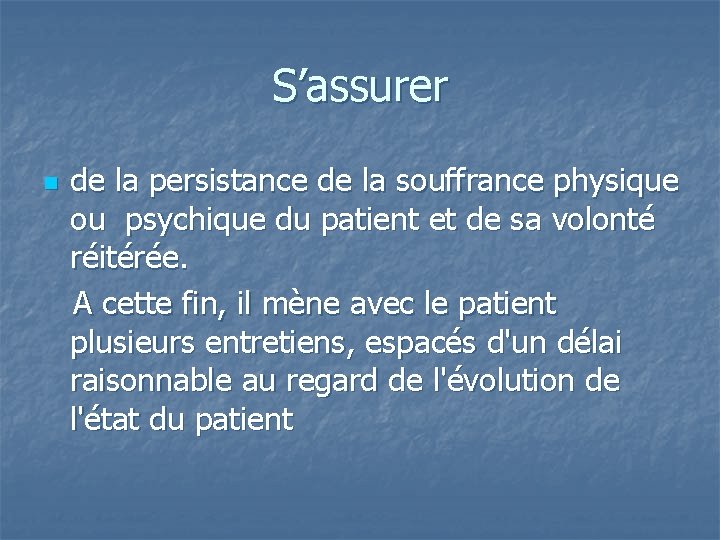 S’assurer

de la persistance de la souffrance physique ou psychique du patient et de sa volonté réitérée.

A cette fin, il mène avec le patient plusieurs entretiens, espacés d'un délai raisonnable au regard de l'évolution de l'état du patient